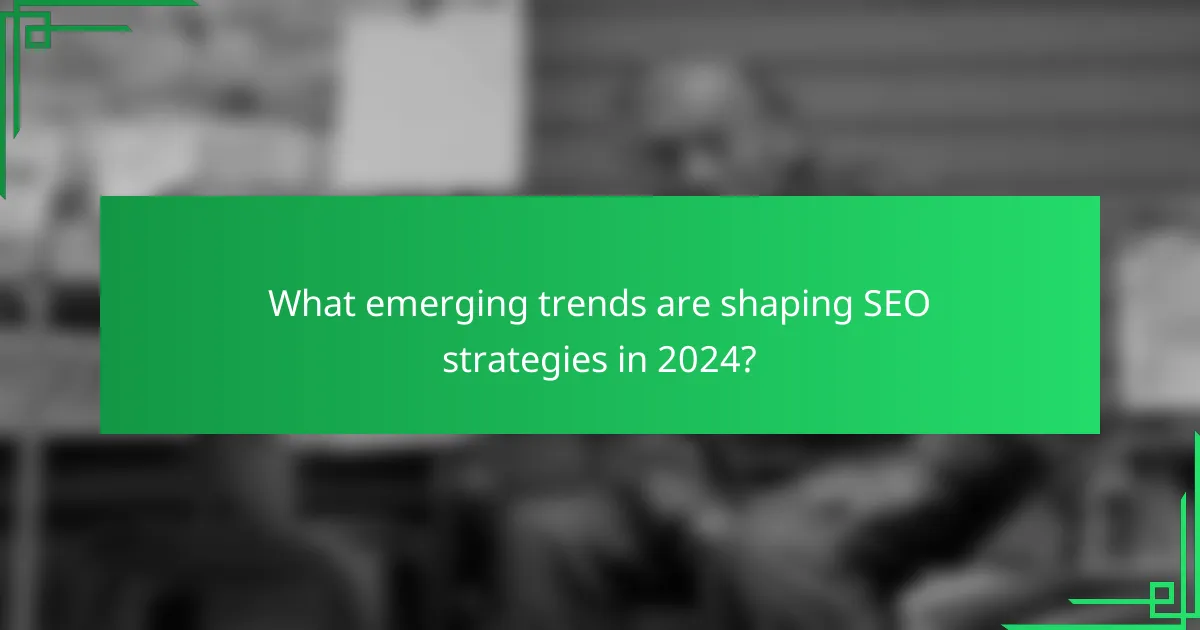 What emerging trends are shaping SEO strategies in 2024?